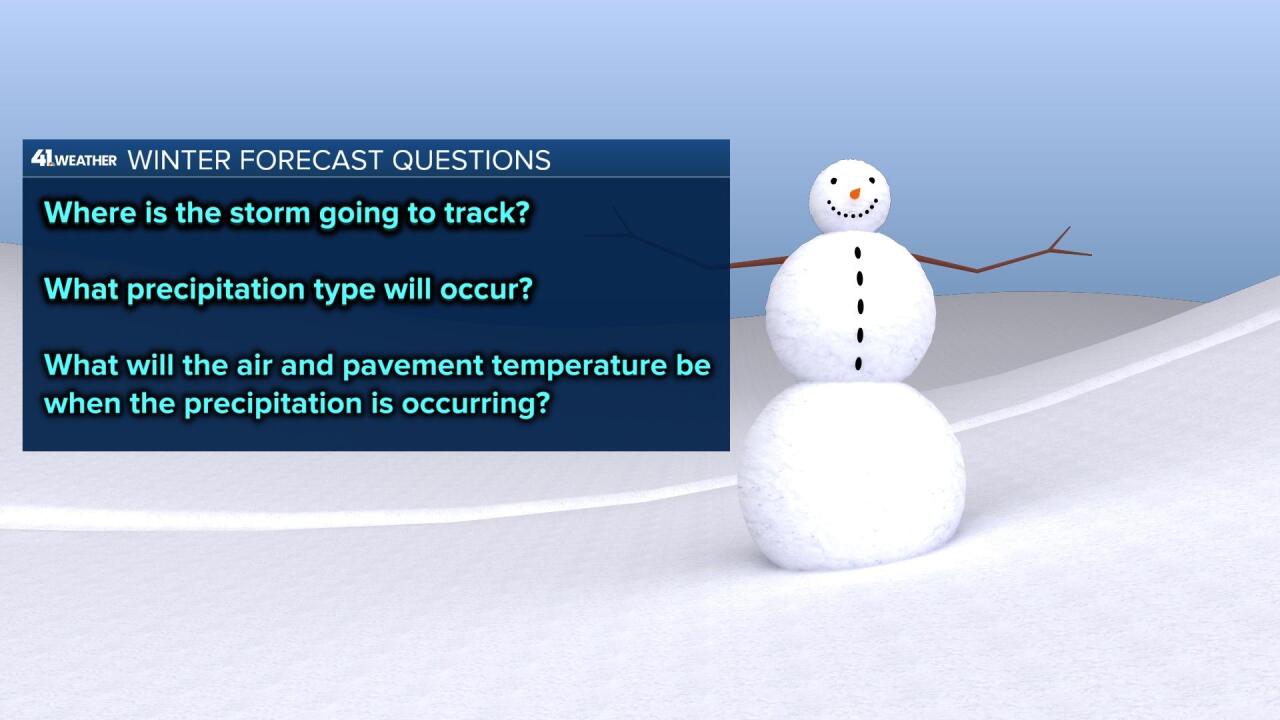 41 WEATHER WINTER FORECAST QUESTIONS

Where is the storm going to track?

What precipitation type will occur?

What will the air and pavement temperature be when the precipitation is occurring?